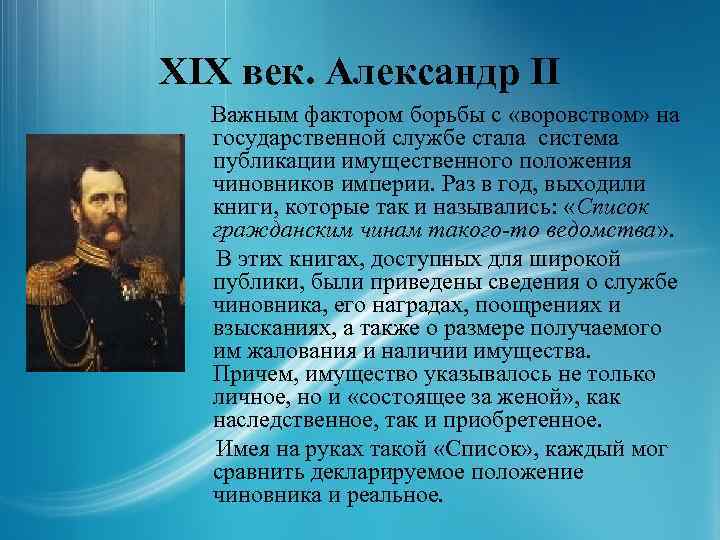 XIX век. Александр II

Важным фактором борьбы с «воровством» на государственной службе стала система публикации имущественного положения чиновников империи. Раз в год, выходили книги, которые так и назывались: «Список гражданским чинам такого-то ведомства».

В этих книгах, доступных для широкой публики, были приведены сведения о службе чиновника, его наградах, поощрениях и взысканиях, а также о размере получаемого им жалования и наличии имущества. Причем, имущество указывалось не только личное, но и «состоящее за женой», как наследственное, так и приобретенное.

Имея на руках такой «Список», каждый мог сравнить декларируемое положение чиновника и реальное.